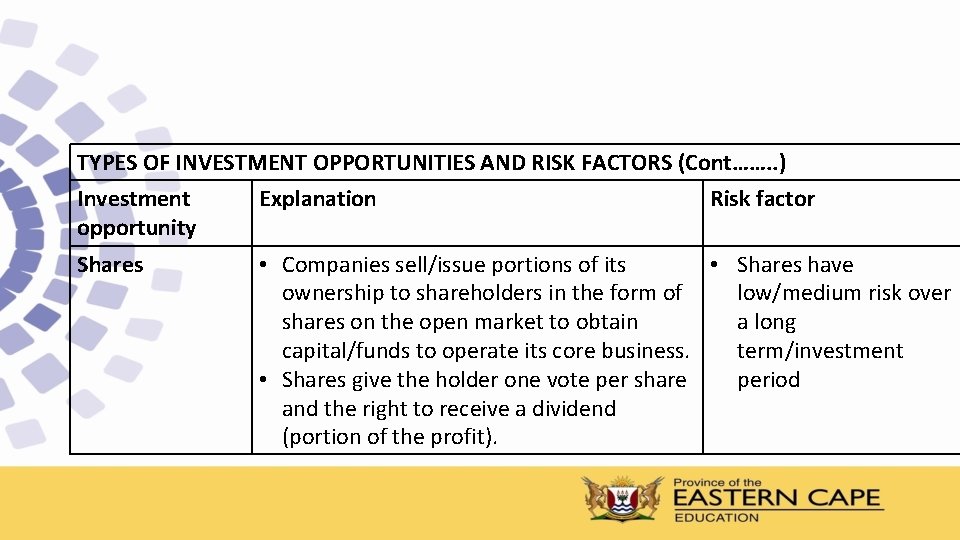 TYPES OF INVESTMENT OPPORTUNITIES AND RISK FACTORS (Cont……..)

| Investment opportunity | Explanation | Risk factor |
|---|---|---|
| Shares | • Companies sell/issue portions of its ownership to shareholders in the form of shares on the open market to obtain capital/funds to operate its core business. • Shares give the holder one vote per share and the right to receive a dividend (portion of the profit). | • Shares have low/medium risk over a long term/investment period |

Province of the
EASTERN CAPE
EDUCATION